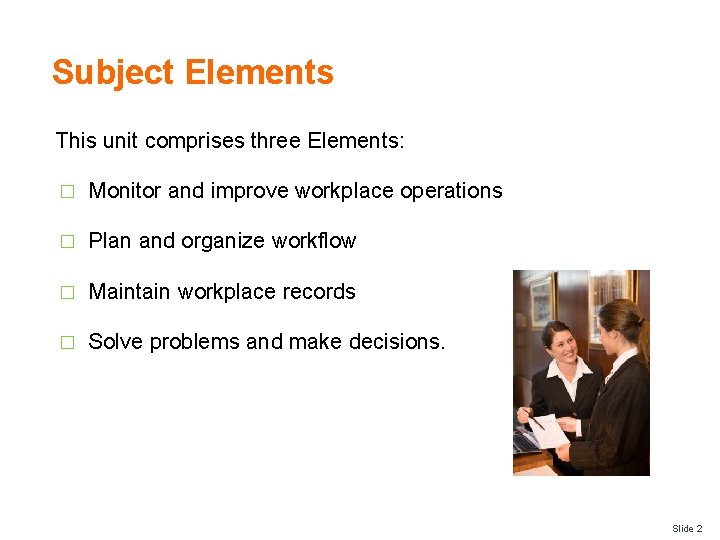 Subject Elements

This unit comprises three Elements:

□ Monitor and improve workplace operations

□ Plan and organize workflow

□ Maintain workplace records

□ Solve problems and make decisions.

Slide 2